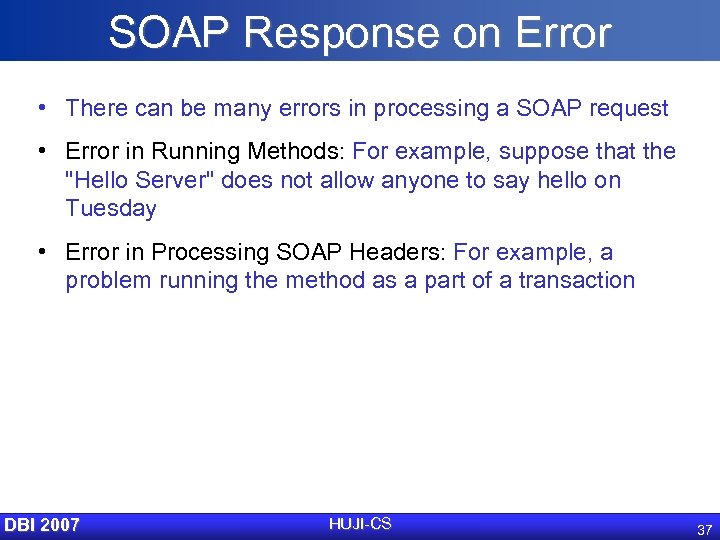 SOAP Response on Error

• There can be many errors in processing a SOAP request

• Error in Running Methods: For example, suppose that the "Hello Server" does not allow anyone to say hello on Tuesday

• Error in Processing SOAP Headers: For example, a problem running the method as a part of a transaction

DBI 2007
HUJI-CS
37